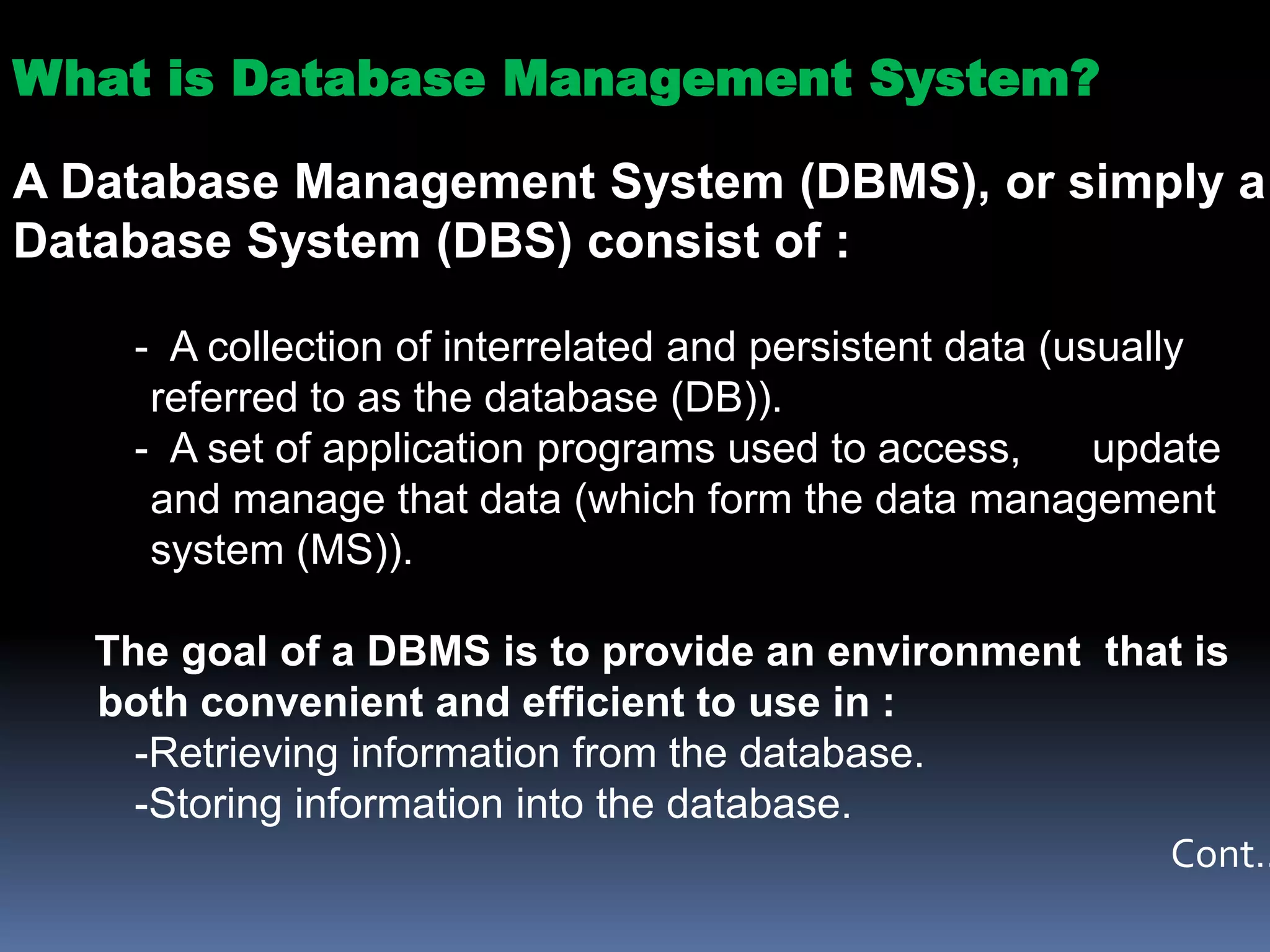 What is Database Management System?

A Database Management System (DBMS), or simply a Database System (DBS) consist of :

- A collection of interrelated and persistent data (usually referred to as the database (DB)).
- A set of application programs used to access, update and manage that data (which form the data management system (MS)).

The goal of a DBMS is to provide an environment that is both convenient and efficient to use in :
-Retrieving information from the database.
-Storing information into the database.

Cont..